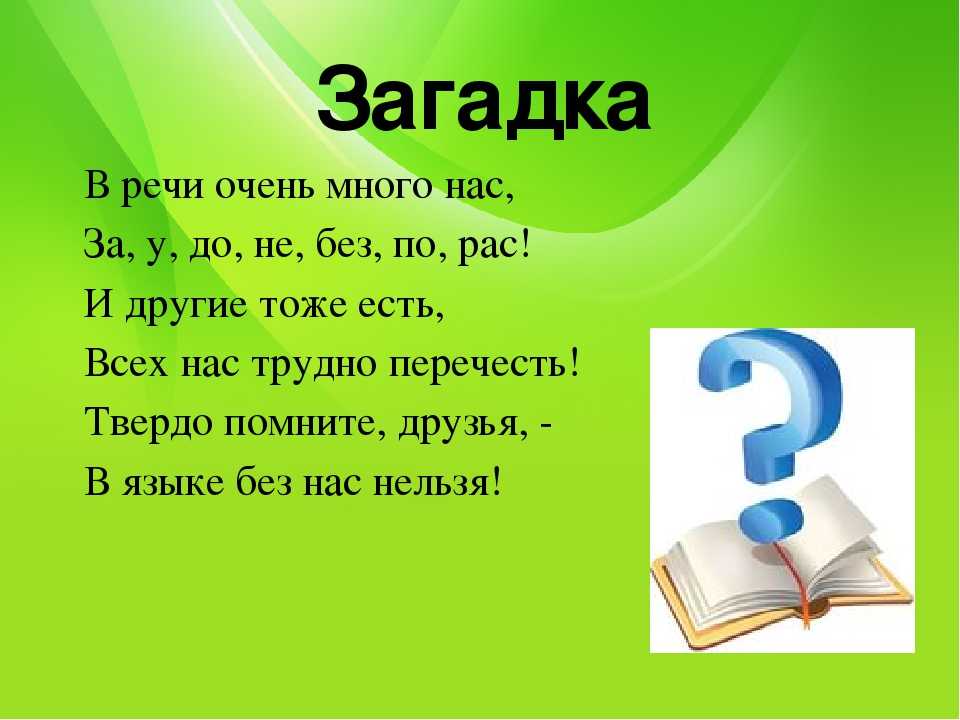 Загадка

В речи очень много нас,
За, у, до, не, без, по, рас!
И другие тоже есть,
Всех нас трудно перечесть!
Твердо помните, друзья, -
В языке без нас нельзя!